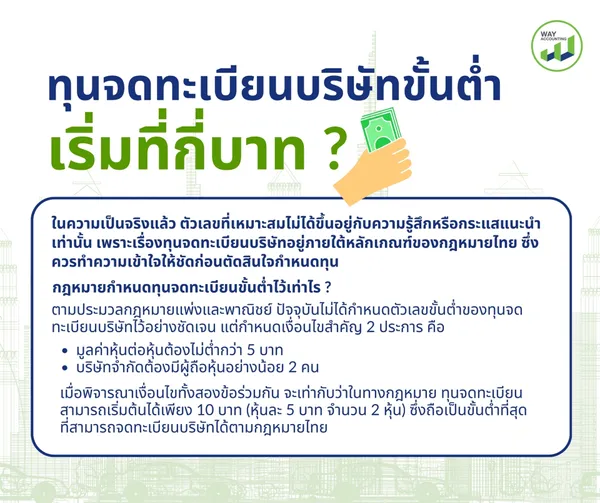 WAY ACCOUNTING

ทุนจดทะเบียนบริษัทขั้นต่ำ
เริ่มที่กี่บาท ?

ในความเป็นจริงแล้ว ตัวเลขที่เหมาะสมไม่ได้ขึ้นอยู่กับความรู้สึกหรือกระแสแนะนำเท่านั้น เพราะเรื่องทุนจดทะเบียนบริษัทอยู่ภายใต้หลักเกณฑ์ของกฎหมายไทย ซึ่งควรทำความเข้าใจให้ชัดก่อนตัดสินใจกำหนดทุน

กฎหมายกำหนดทุนจดทะเบียนขั้นต่ำไว้เท่าไร ?

ตามประมวลกฎหมายแพ่งและพาณิชย์ ปัจจุบันไม่ได้กำหนดตัวเลขขั้นต่ำของทุนจดทะเบียนบริษัทไว้อย่างชัดเจน แต่กำหนดเงื่อนไขสำคัญ 2 ประการ คือ

• มูลค่าหุ้นต่อหุ้นต้องไม่ต่ำกว่า 5 บาท
• บริษัทจำกัดต้องมีผู้ถือหุ้นอย่างน้อย 2 คน

เมื่อพิจารณาเงื่อนไขทั้งสองข้อร่วมกัน จะเท่ากับว่าในทางกฎหมาย ทุนจดทะเบียนสามารถเริ่มต้นได้เพียง 10 บาท (หุ้นละ 5 บาท จำนวน 2 หุ้น) ซึ่งถือเป็นขั้นต่ำที่สุดที่สามารถจดทะเบียนบริษัทได้ตามกฎหมายไทย